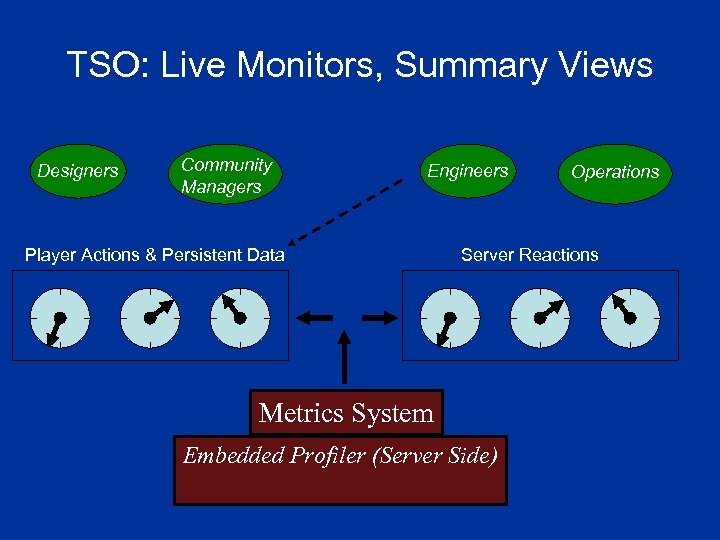 TSO: Live Monitors, Summary Views

Designers

Community Managers

Engineers

Operations

Player Actions & Persistent Data

Server Reactions

Metrics System

Embedded Profiler (Server Side)